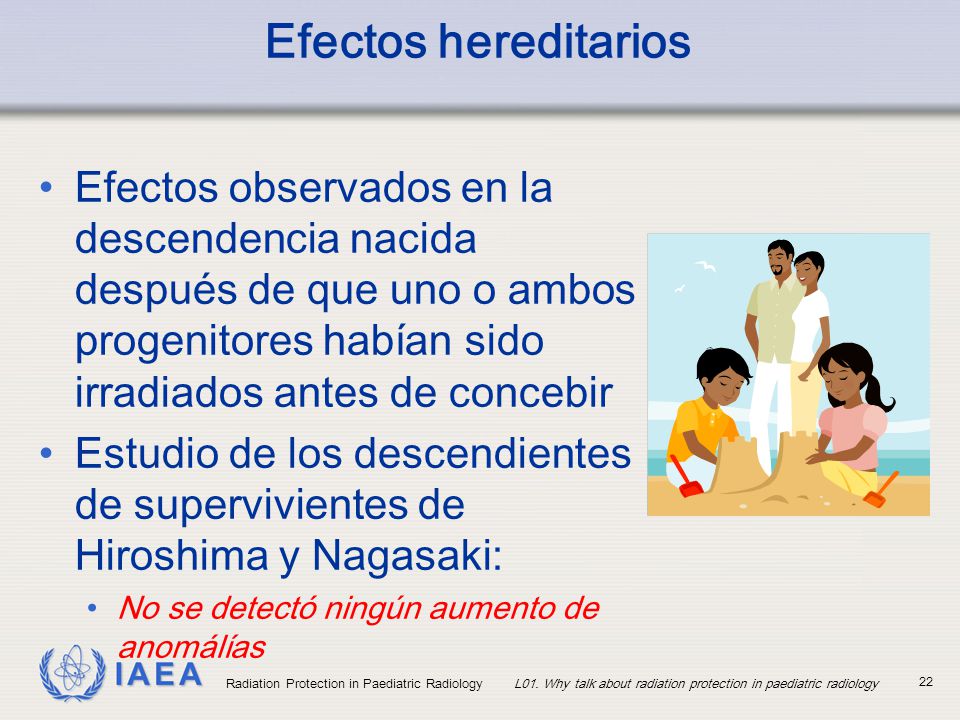 Efectos hereditarios

• Efectos observados en la descendencia nacida después de que uno o ambos progenitores habían sido irradiados antes de concebir

• Estudio de los descendientes de supervivientes de Hiroshima y Nagasaki:

• No se detectó ningún aumento de anomálías

IAEA

Radiation Protection in Paediatric Radiology

L01. Why talk about radiation protection in paediatric radiology

22